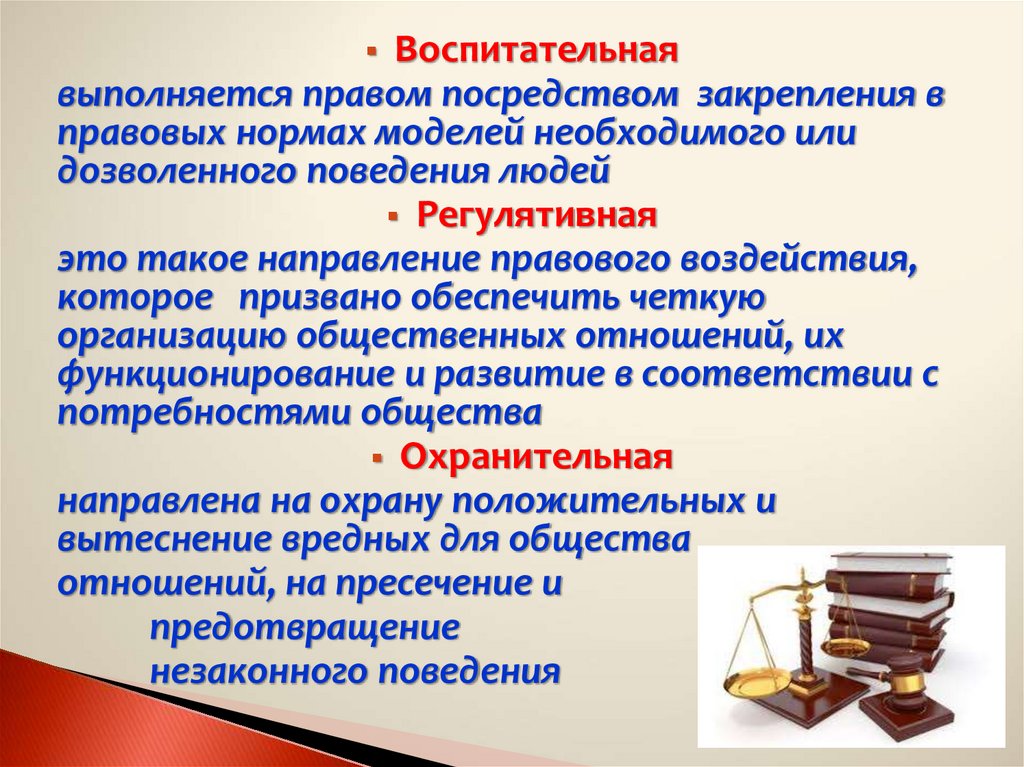 ▪ Воспитательная

выполняется правом посредством закрепления в правовых нормах моделей необходимого или дозволенного поведения людей

▪ Регулятивная

это такое направление правового воздействия, которое призвано обеспечить четкую организацию общественных отношений, их функционирование и развитие в соответствии с потребностями общества

▪ Охранительная

направлена на охрану положительных и вытеснение вредных для общества отношений, на пресечение и предотвращение незаконного поведения